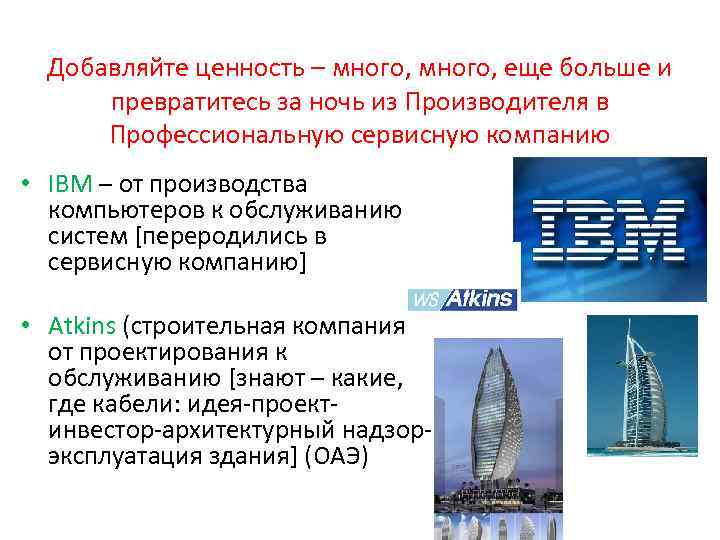 Добавляйте ценность – много, много, еще больше и превратитесь за ночь из Производителя в Профессиональную сервисную компанию

• IBM – от производства компьютеров к обслуживанию систем [переродились в сервисную компанию]

• Atkins (строительная компания от проектирования к обслуживанию [знают – какие, где кабели: идея-проект-инвестор-архитектурный надзор-эксплуатация здания] (ОАЭ)

IBM

WS Atkins